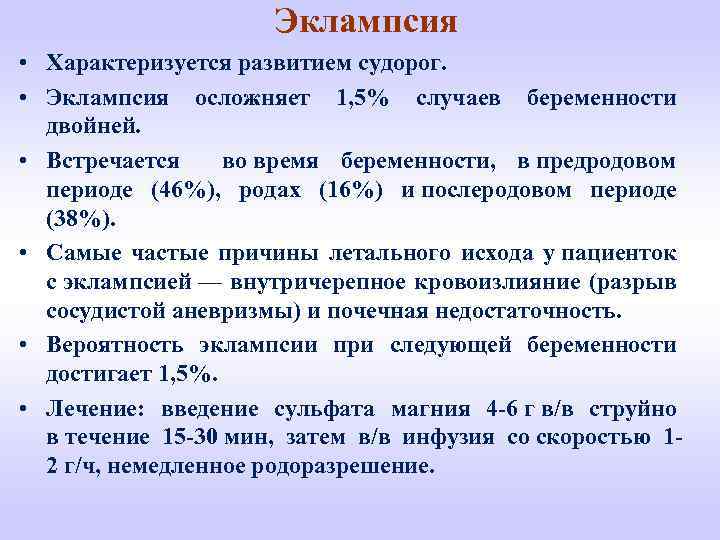 Эклампсия

• Характеризуется развитием судорог.
• Эклампсия осложняет 1,5% случаев беременности двойней.
• Встречается во время беременности, в предродовом периоде (46%), родах (16%) и послеродовом периоде (38%).
• Самые частые причины летального исхода у пациенток с эклампсией — внутричерепное кровоизлияние (разрыв сосудистой аневризмы) и почечная недостаточность.
• Вероятность эклампсии при следующей беременности достигает 1,5%.
• Лечение: введение сульфата магния 4-6 г в/в струйно в течение 15-30 мин, затем в/в инфузия со скоростью 1-2 г/ч, немедленное родоразрешение.